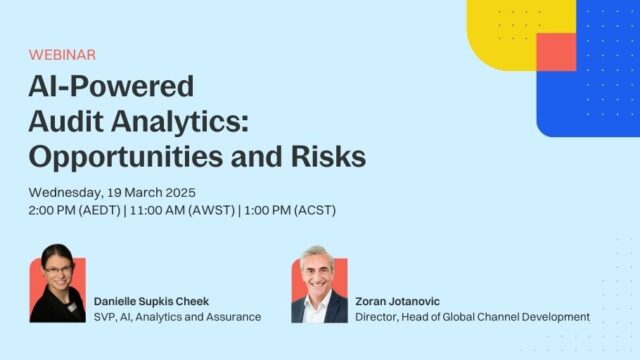 WEBINAR

AI-Powered Audit Analytics: Opportunities and Risks

Wednesday, 19 March 2025
2:00 PM (AEDT) | 11:00 AM (AWST) | 1:00 PM (ACST)

Danielle Supkis Cheek
SVP, AI, Analytics and Assurance

Zoran Jotanovic
Director, Head of Global Channel Development